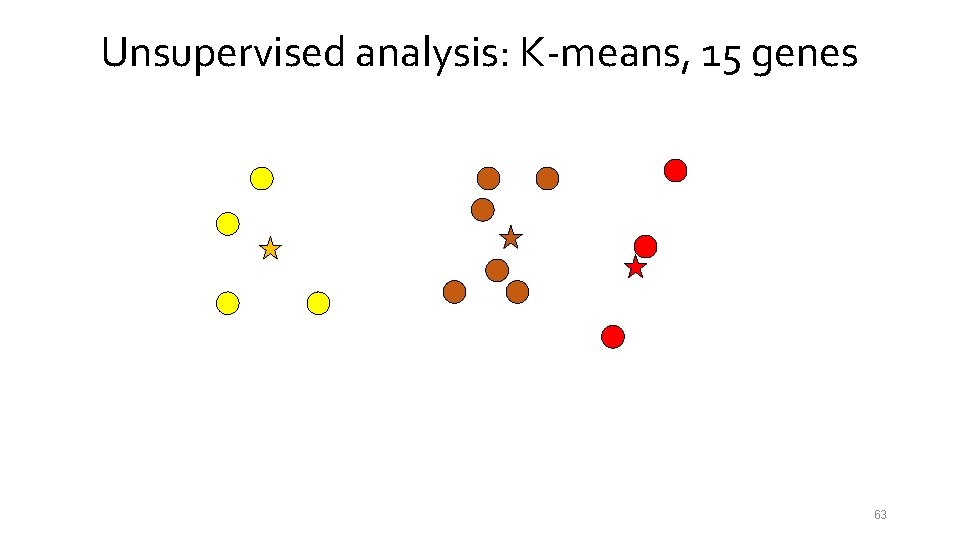 Unsupervised analysis: K-means, 15 genes

63